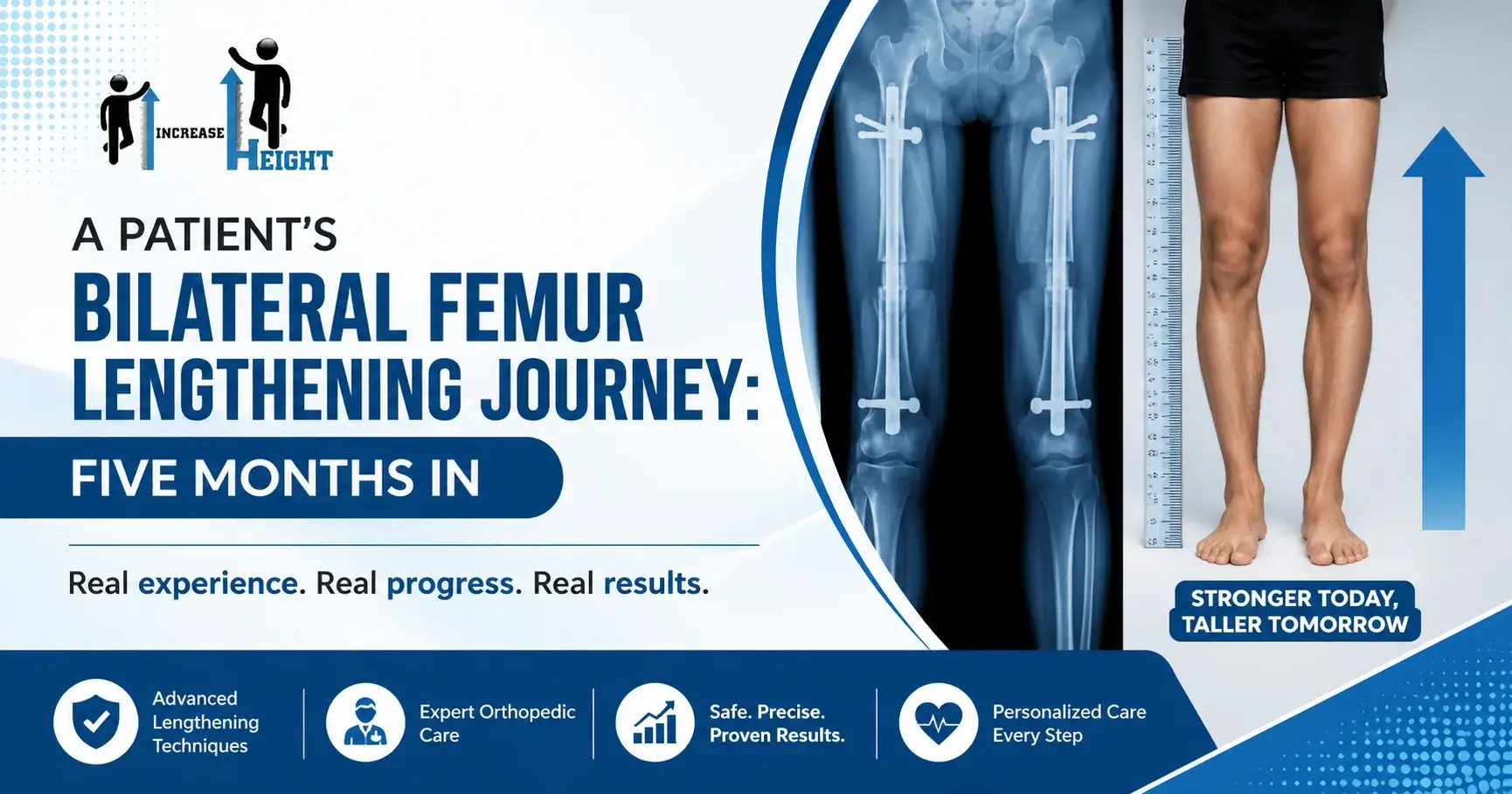 INCREASE HEIGHT

A PATIENT'S

BILATERAL FEMUR LENGTHENING JOURNEY:

FIVE MONTHS IN

Real experience. Real progress. Real results.

STRONGER TODAY, TALLER TOMORROW

Advanced Lengthening Techniques

Expert Orthopedic Care

Safe. Precise. Proven Results.

Personalized Care Every Step